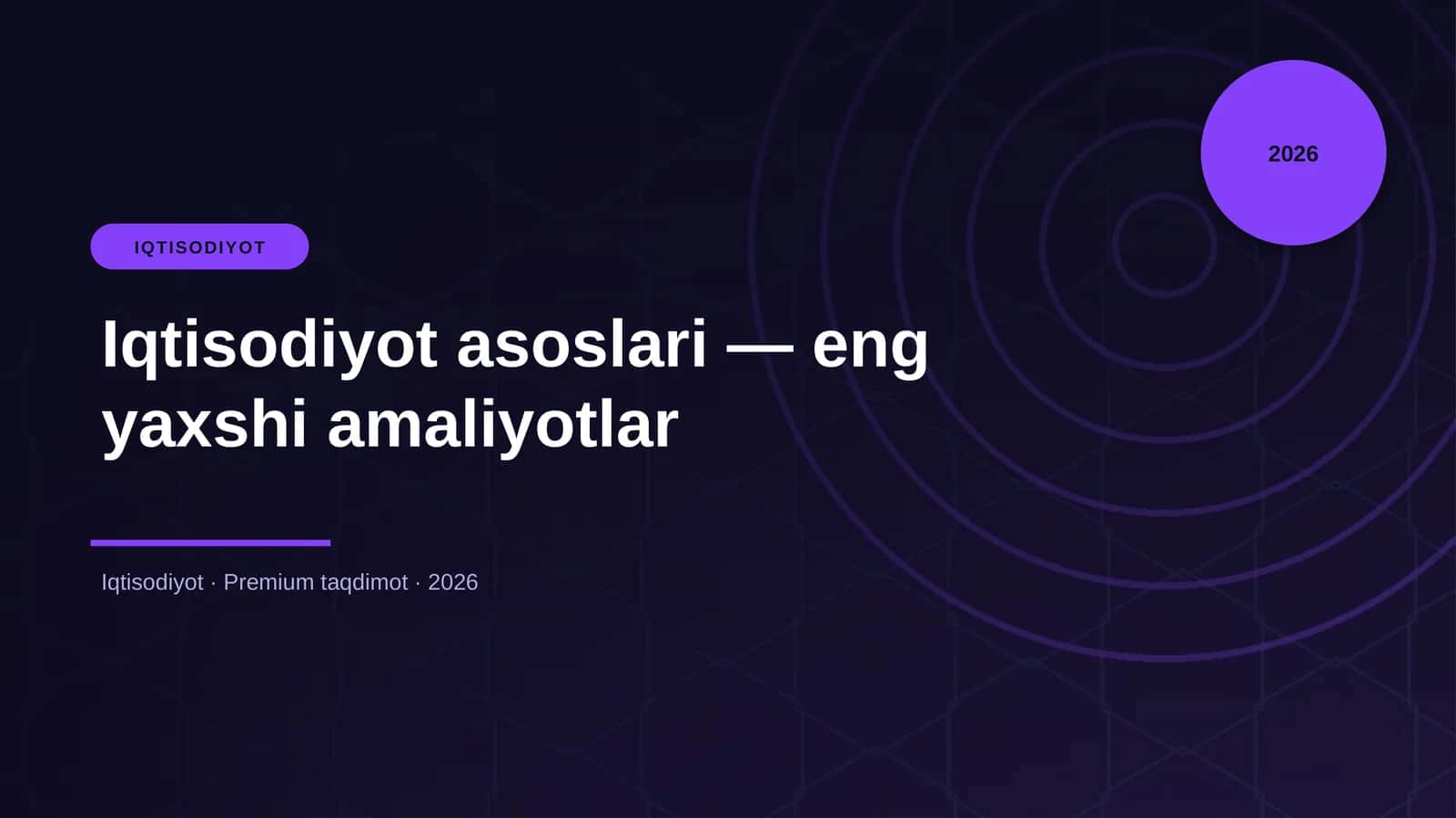 2026

IQTISODIYOT

Iqtisodiyot asoslari — eng yaxshi amaliyotlar

Iqtisodiyot · Premium taqdimot · 2026